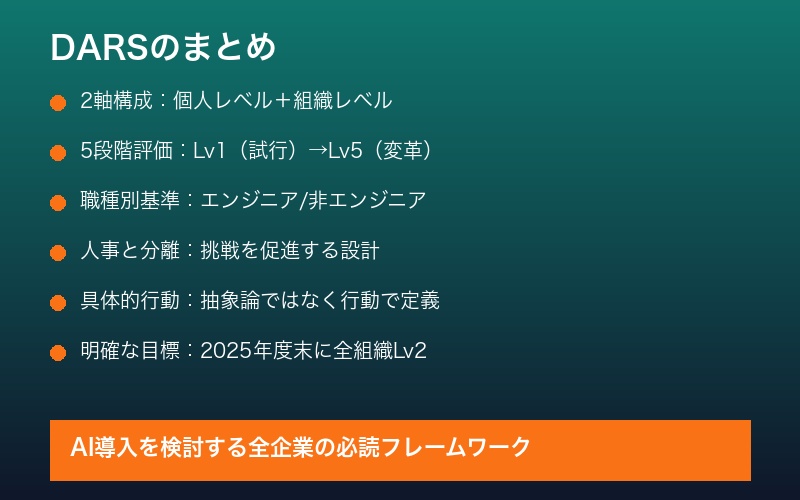 DARSのまとめ

2軸構成：個人レベル＋組織レベル

5段階評価：Lv1（試行）→Lv5（変革）

職種別基準：エンジニア/非エンジニア

人事と分離：挑戦を促進する設計

具体的行動：抽象論ではなく行動で定義

明確な目標：2025年度末に全組織Lv2

AI導入を検討する全企業の必読フレームワーク